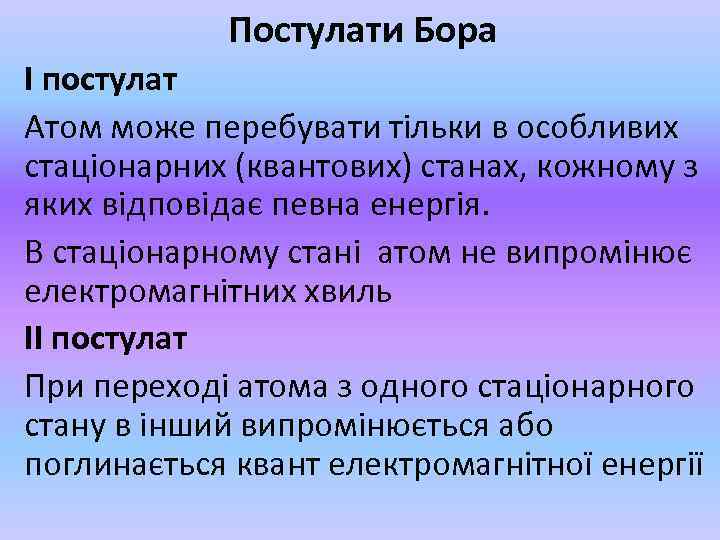 Постулати Бора

І постулат

Атом може перебувати тільки в особливих стаціонарних (квантових) станах, кожному з яких відповідає певна енергія.

В стаціонарному стані  атом не випромінює електромагнітних хвиль

ІІ постулат

При переході атома з одного стаціонарного стану в інший випромінюється або поглинається квант електромагнітної енергії